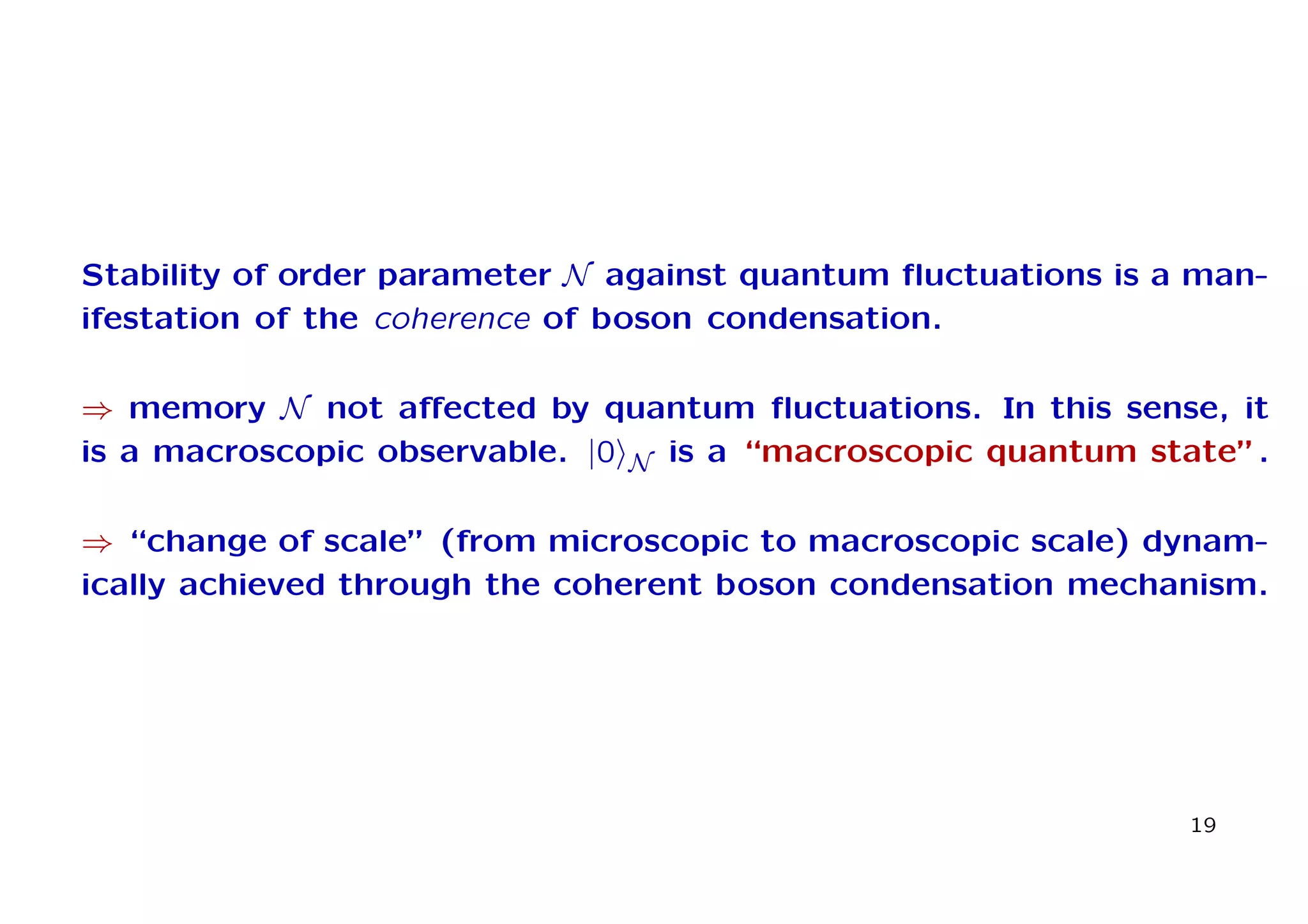 Stability of order parameter $\mathcal{N}$ against quantum fluctuations is a manifestation of the coherence of boson condensation.

$\Rightarrow$ memory $\mathcal{N}$ not affected by quantum fluctuations. In this sense, it is a macroscopic observable. $|0\rangle_{\mathcal{N}}$ is a “macroscopic quantum state”.

$\Rightarrow$ “change of scale” (from microscopic to macroscopic scale) dynamically achieved through the coherent boson condensation mechanism.

19